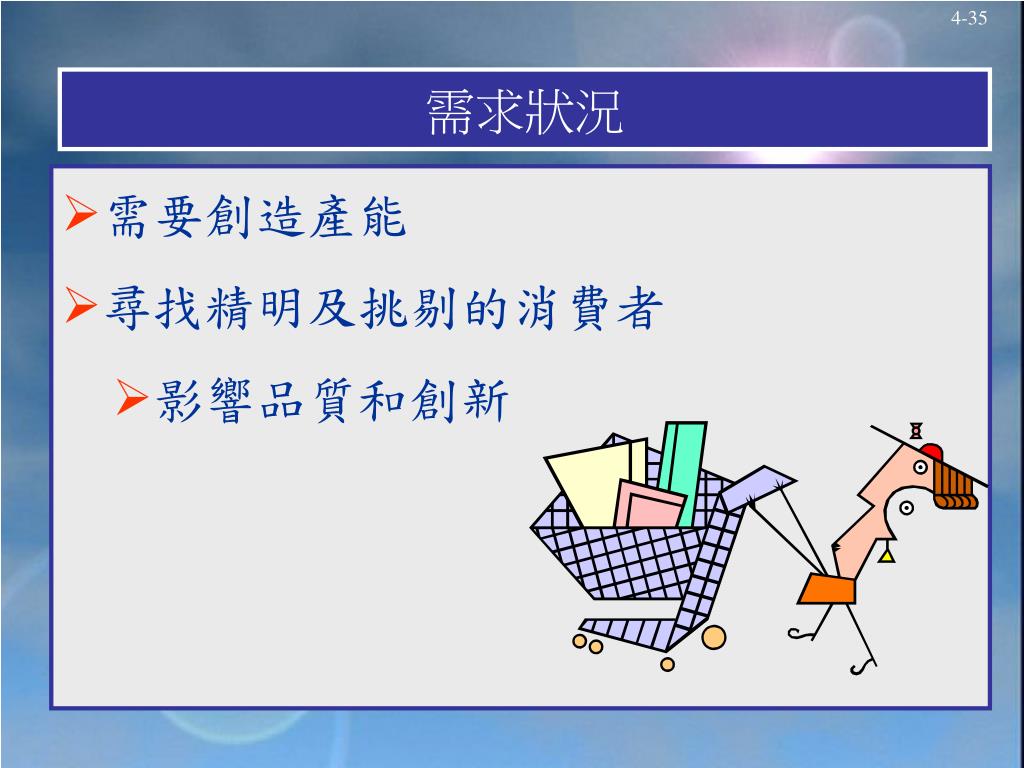 4-35

需求狀況

➢需要創造產能

➢尋找精明及挑剔的消費者

➢影響品質和創新